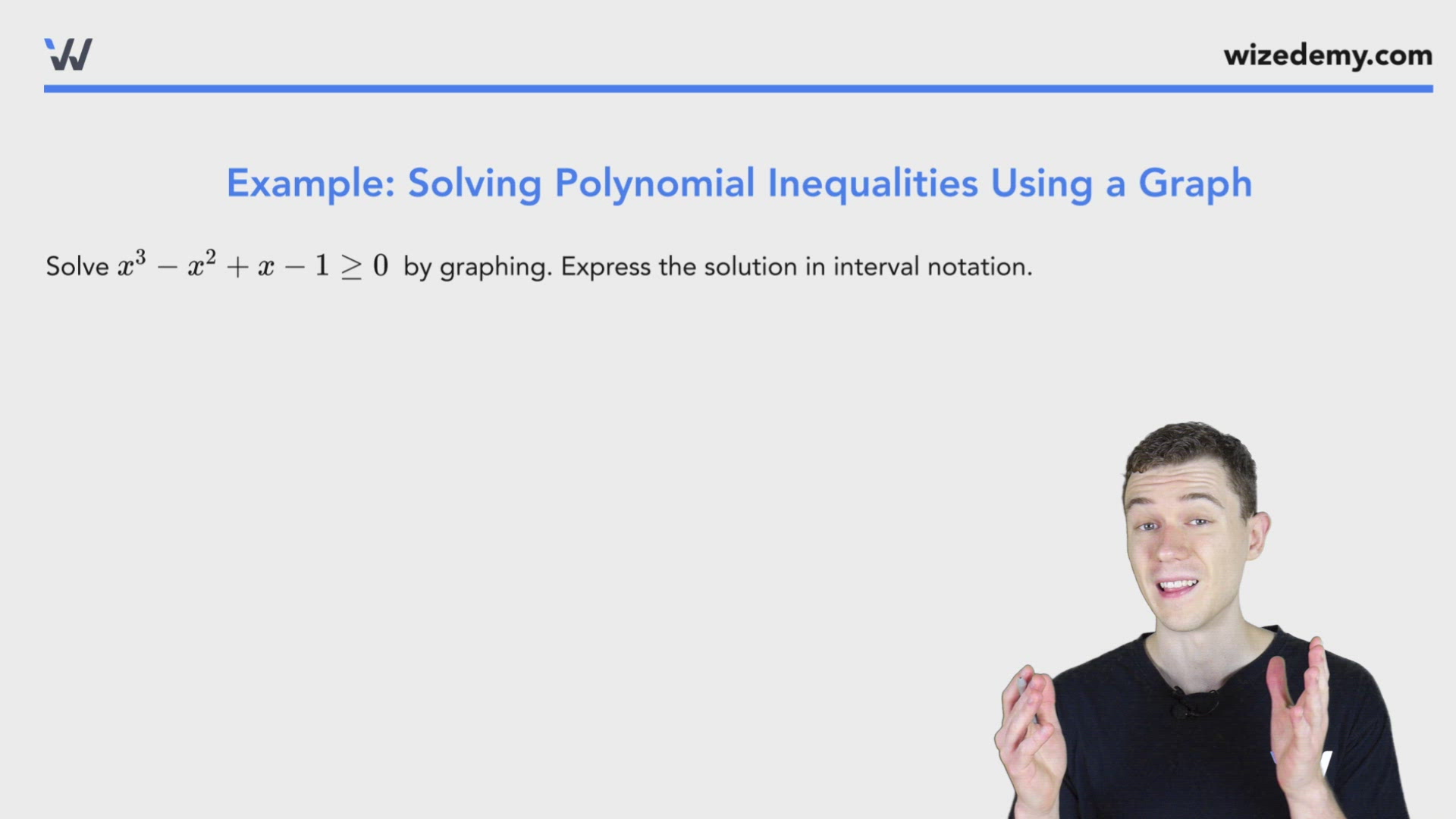 wizedemy.com

Example: Solving Polynomial Inequalities Using a Graph

Solve $x^3 - x^2 + x - 1 \geq 0$ by graphing. Express the solution in interval notation.